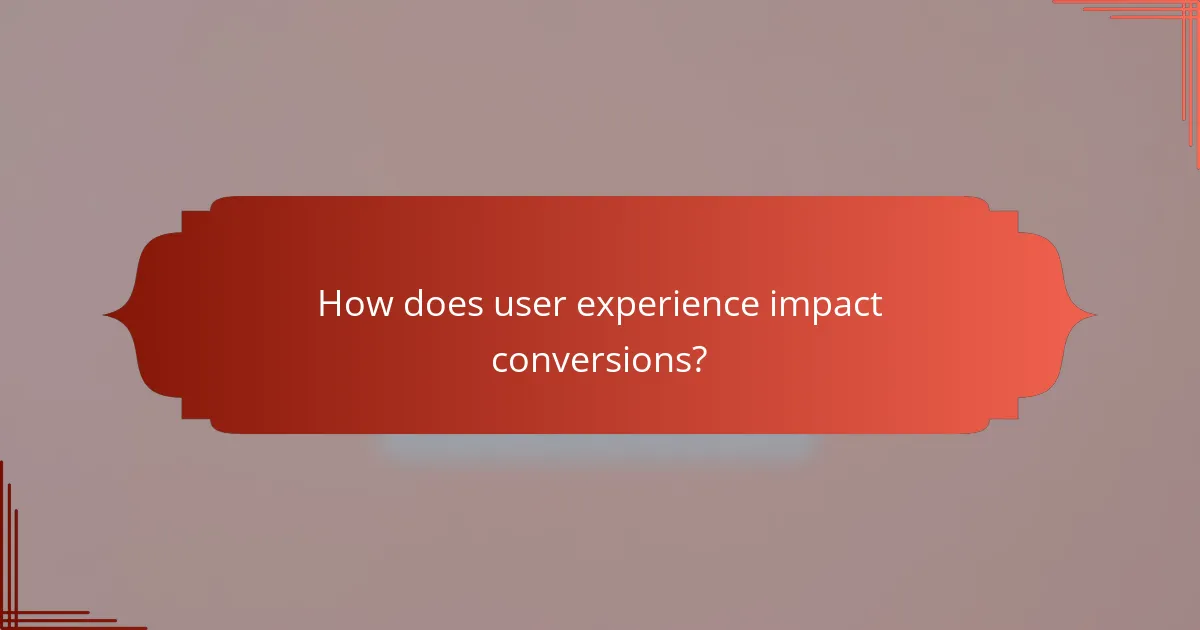 How does user experience impact conversions?